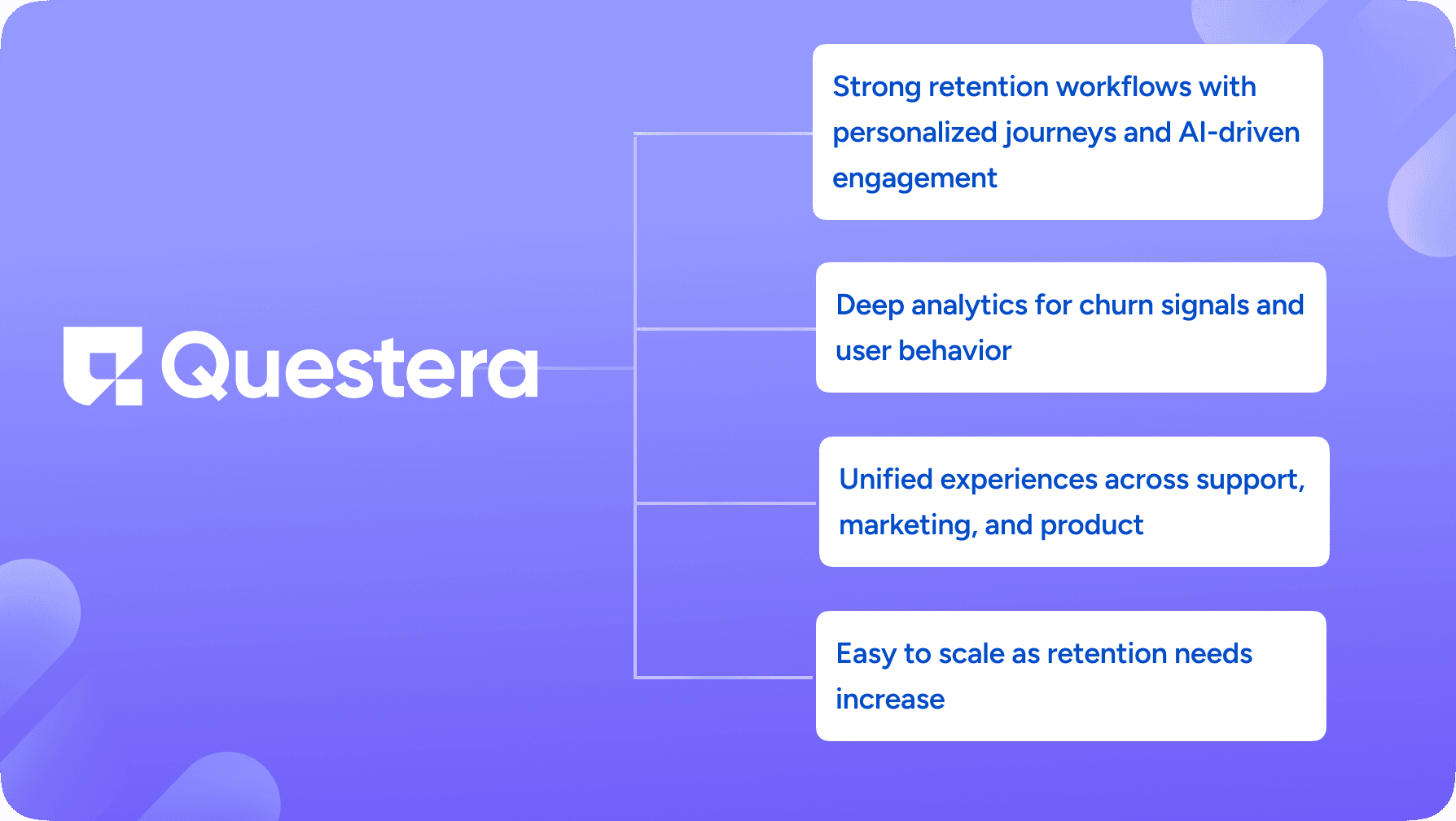 Questera

Strong retention workflows with personalized journeys and AI-driven engagement

Deep analytics for churn signals and user behavior

Unified experiences across support, marketing, and product

Easy to scale as retention needs increase